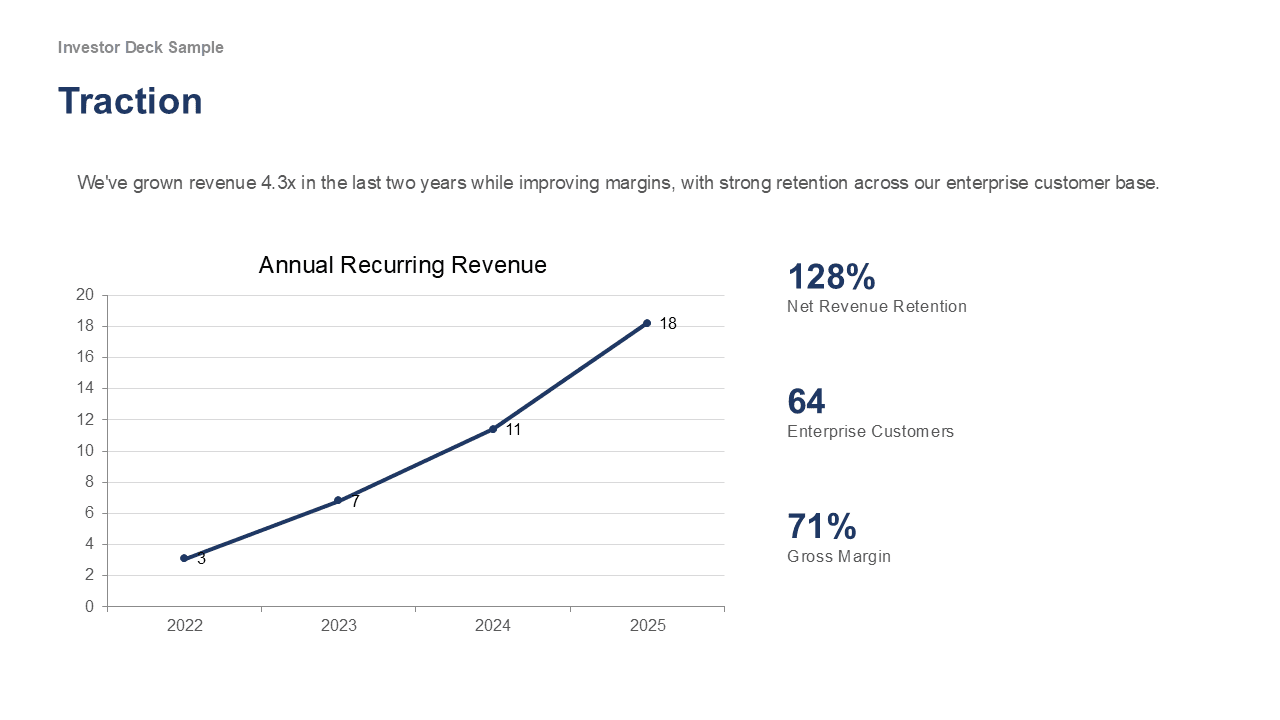 Investor Deck Sample

Traction

We've grown revenue 4.3x in the last two years while improving margins, with strong retention across our enterprise customer base.

Annual Recurring Revenue

20
18
16
14
12
10
8
6
4
2
0

3
7
11
18

2022
2023
2024
2025

128%
Net Revenue Retention

64
Enterprise Customers

71%
Gross Margin